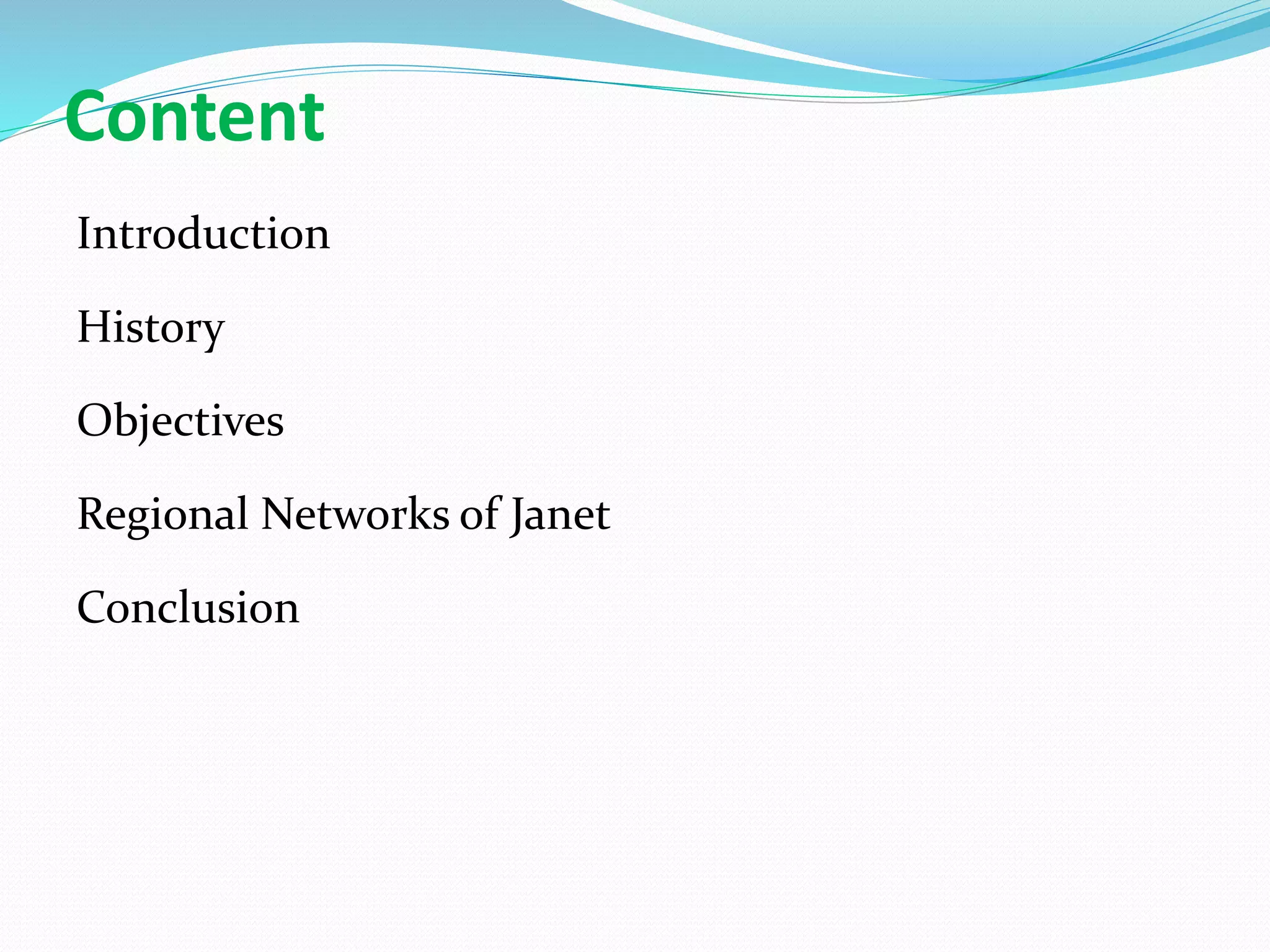 Content

Introduction

History

Objectives

Regional Networks of Janet

Conclusion